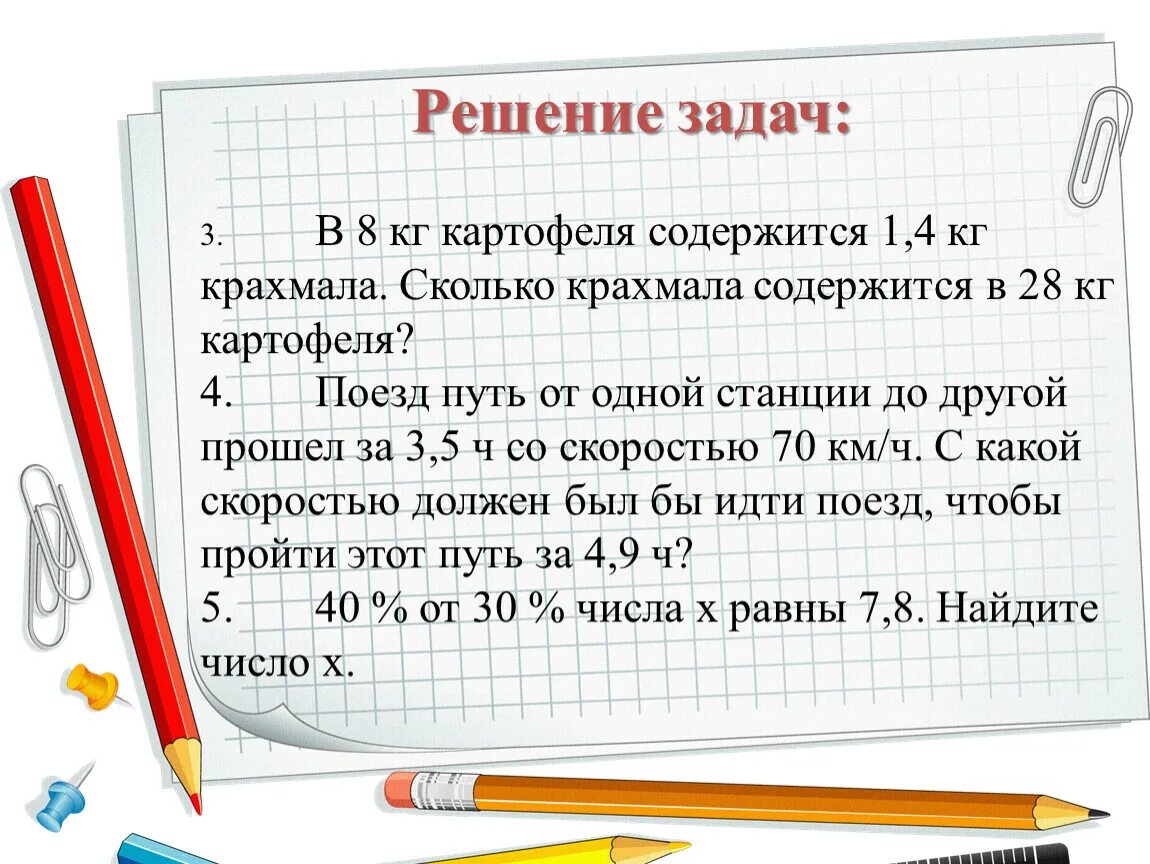 Решение задач:

3. В 8 кг картофеля содержится 1,4 кг крахмала. Сколько крахмала содержится в 28 кг картофеля?
4. Поезд путь от одной станции до другой прошел за 3,5 ч со скоростью 70 км/ч. С какой скоростью должен был бы идти поезд, чтобы пройти этот путь за 4,9 ч?
5. 40 % от 30 % числа х равны 7,8. Найдите число х.